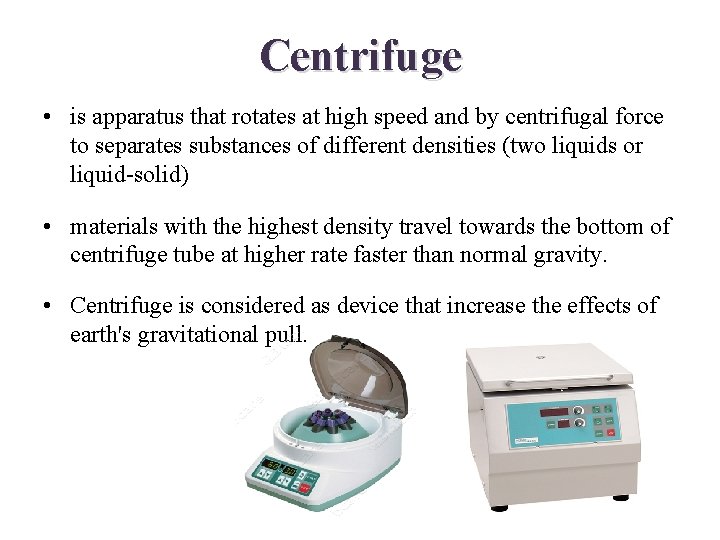 Centrifuge

• is apparatus that rotates at high speed and by centrifugal force to separates substances of different densities (two liquids or liquid-solid)

• materials with the highest density travel towards the bottom of centrifuge tube at higher rate faster than normal gravity.

• Centrifuge is considered as device that increase the effects of earth's gravitational pull.